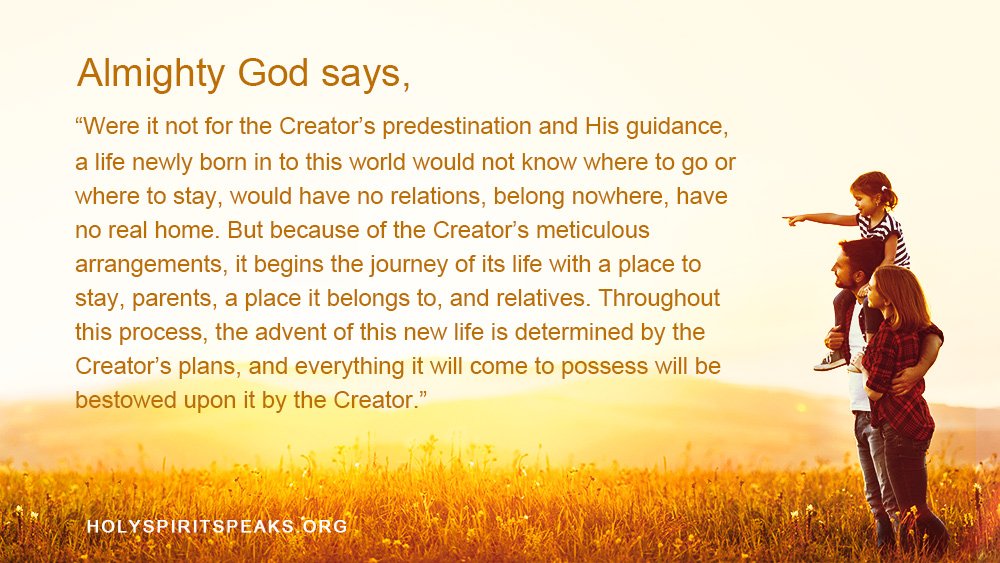 Almighty God says,

“Were it not for the Creator’s predestination and His guidance, a life newly born in to this world would not know where to go or where to stay, would have no relations, belong nowhere, have no real home. But because of the Creator’s meticulous arrangements, it begins the journey of its life with a place to stay, parents, a place it belongs to, and relatives. Throughout this process, the advent of this new life is determined by the Creator’s plans, and everything it will come to possess will be bestowed upon it by the Creator.”

HOLYSPIRITSPEAKS.ORG